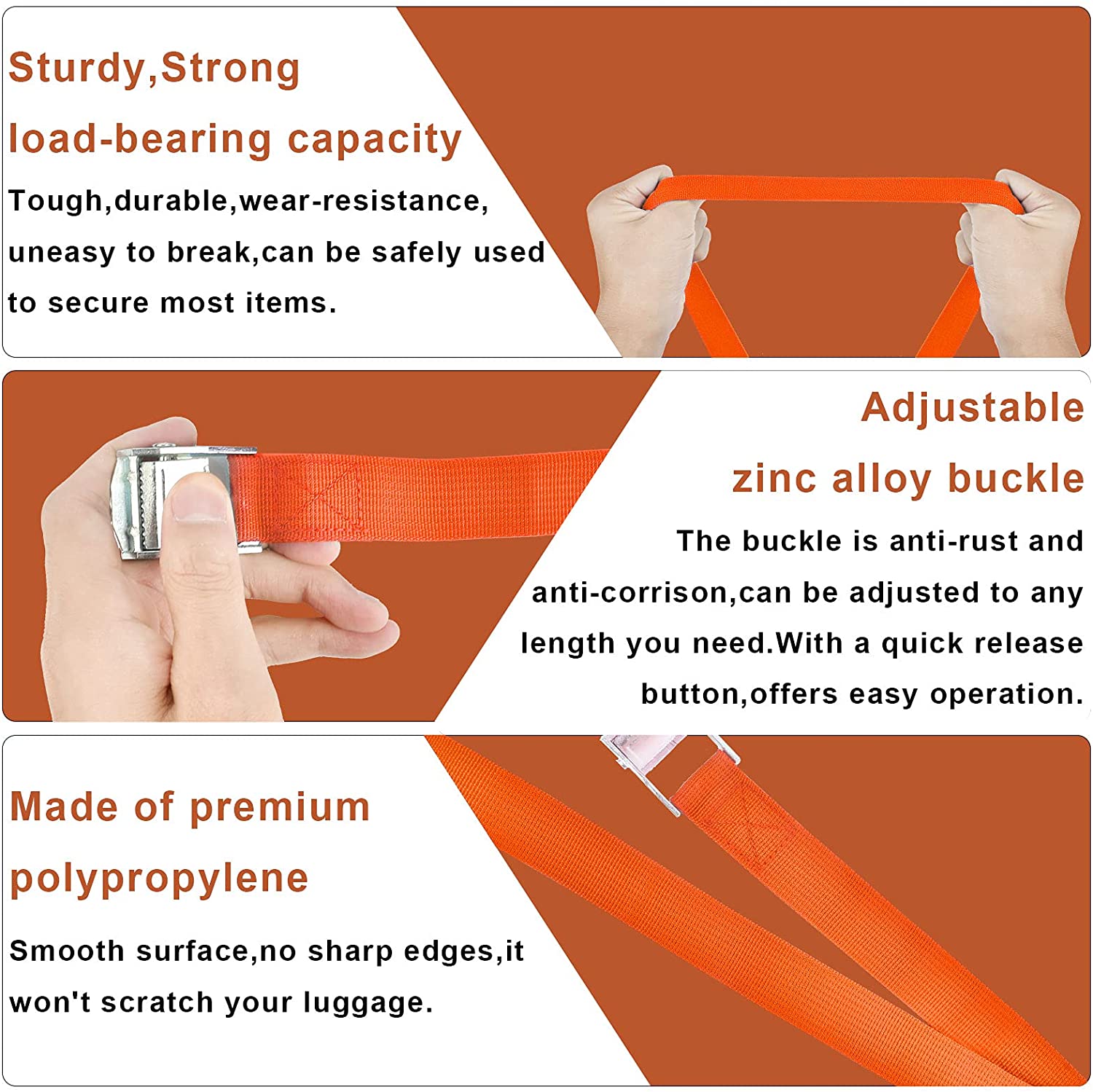 Sturdy,Strong

load-bearing capacity

Tough,durable,wear-resistance, uneasy to break,can be safely used to secure most items.

Adjustable

zinc alloy buckle

The buckle is anti-rust and anti-corrison,can be adjusted to any length you need.With a quick release button,offers easy operation.

Made of premium

polypropylene

Smooth surface,no sharp edges,it won't scratch your luggage.